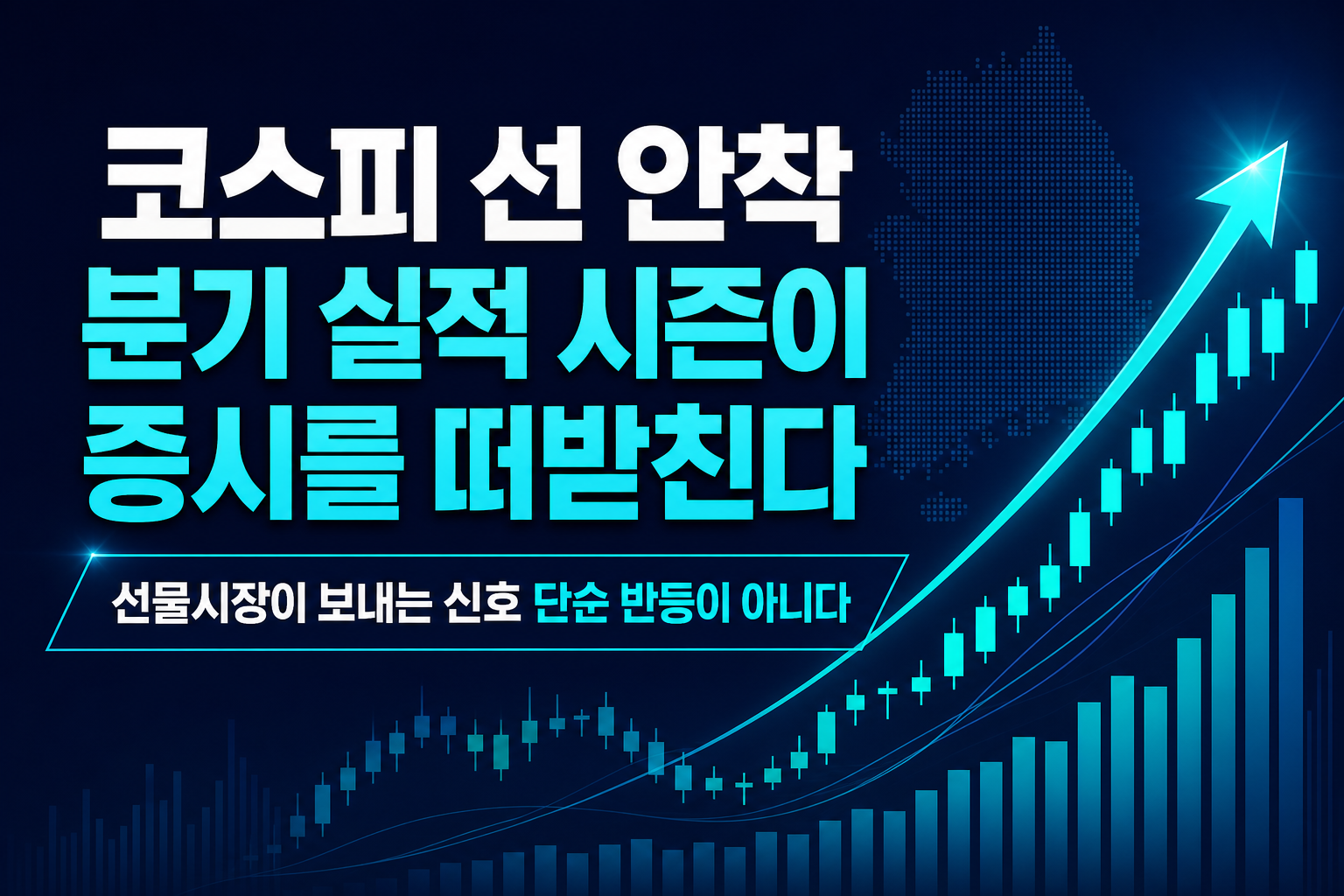 코스피 선 안착
분기 실적 시즌이
증시를 떠받친다

선물시장이 보내는 신호 단순 반등이 아니다